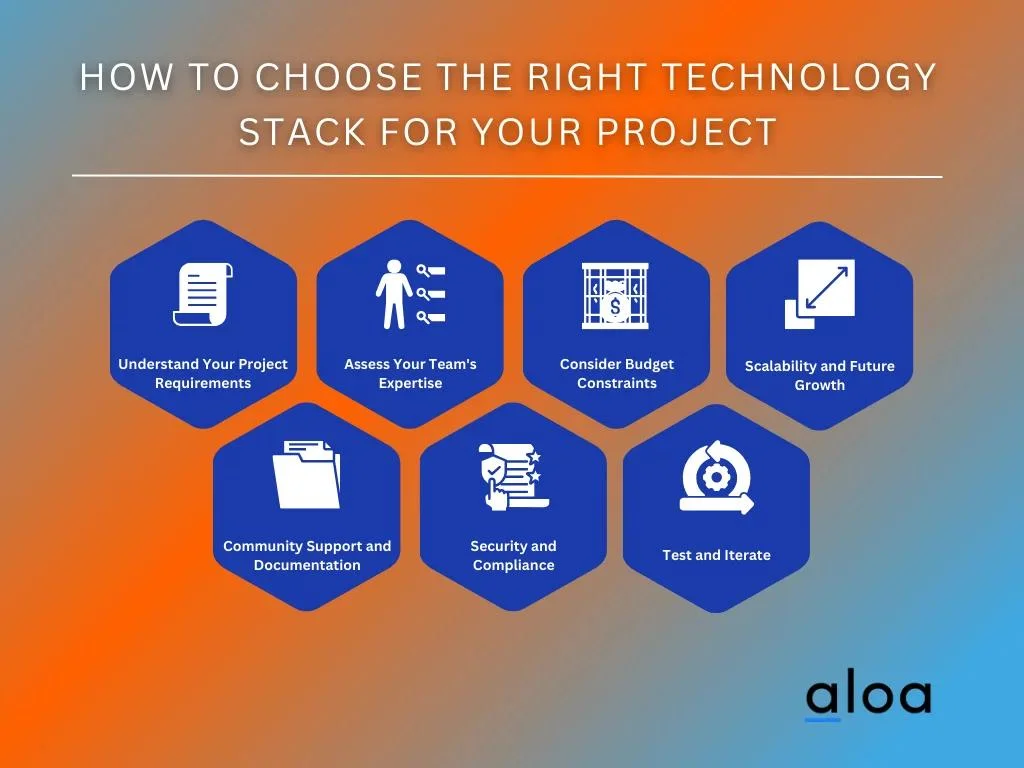 HOW TO CHOOSE THE RIGHT TECHNOLOGY STACK FOR YOUR PROJECT

Understand Your Project Requirements

Assess Your Team's Expertise

Consider Budget Constraints

Scalability and Future Growth

Community Support and Documentation

Security and Compliance

Test and Iterate

aloa